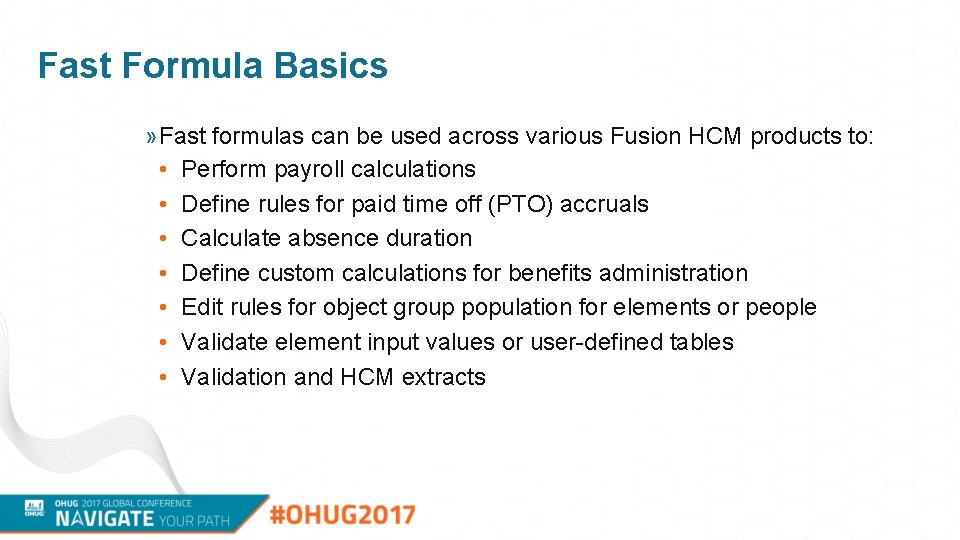 Fast Formula Basics

» Fast formulas can be used across various Fusion HCM products to:
• Perform payroll calculations
• Define rules for paid time off (PTO) accruals
• Calculate absence duration
• Define custom calculations for benefits administration
• Edit rules for object group population for elements or people
• Validate element input values or user-defined tables
• Validation and HCM extracts

OHUG OHUG 2017 GLOBAL CONFERENCE
NAVIGATE YOUR PATH
#OHUG2017